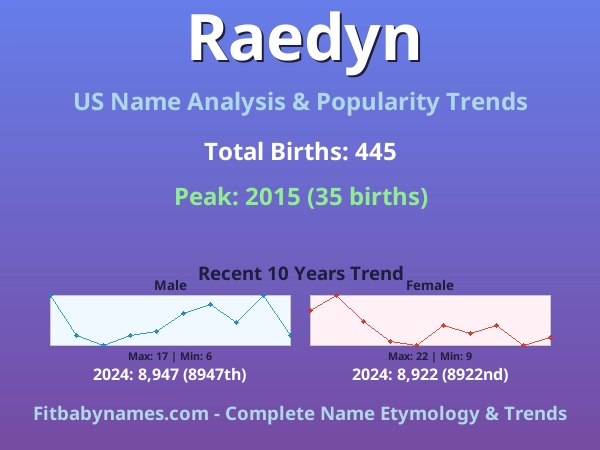 Raedyn

US Name Analysis & Popularity Trends

Total Births: 445

Peak: 2015 (35 births)

Recent 10 Years Trend

Male

Max: 17 | Min: 6

2024: 8,947 (8947th)

Female

Max: 22 | Min: 9

2024: 8,922 (8922nd)

Fitbabynames.com - Complete Name Etymology & Trends